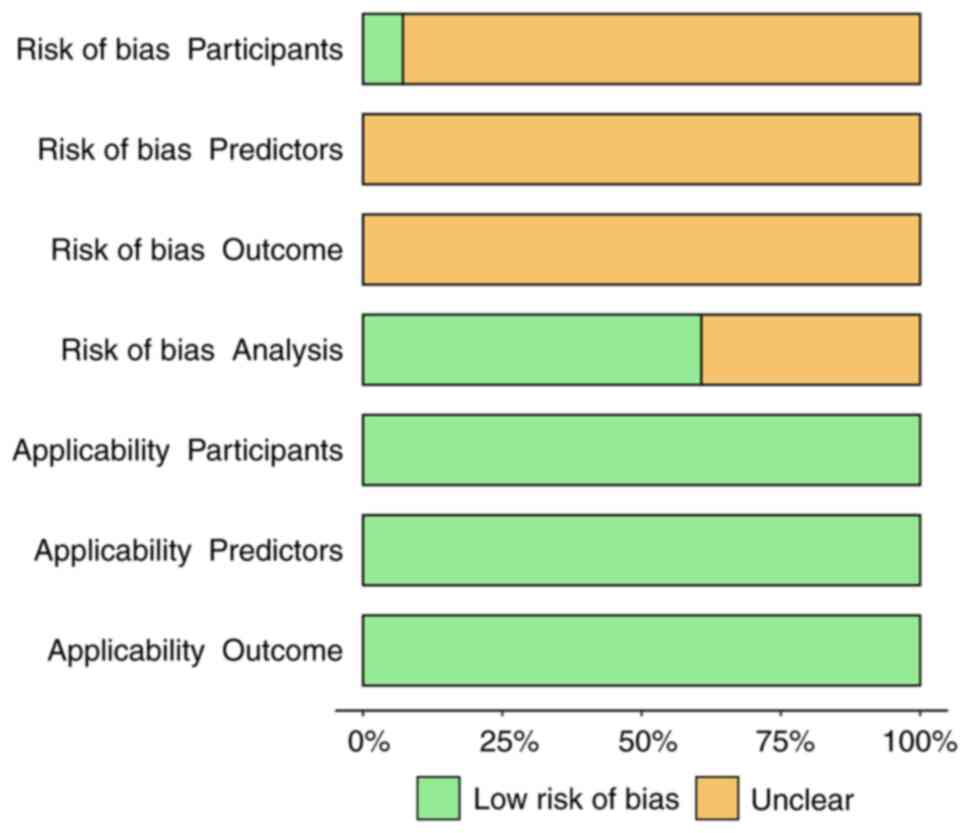 Risk of bias Participants
Risk of bias Predictors
Risk of bias Outcome
Risk of bias Analysis
Applicability Participants
Applicability Predictors
Applicability Outcome

0%
25%
50%
75%
100%

Low risk of bias
Unclear